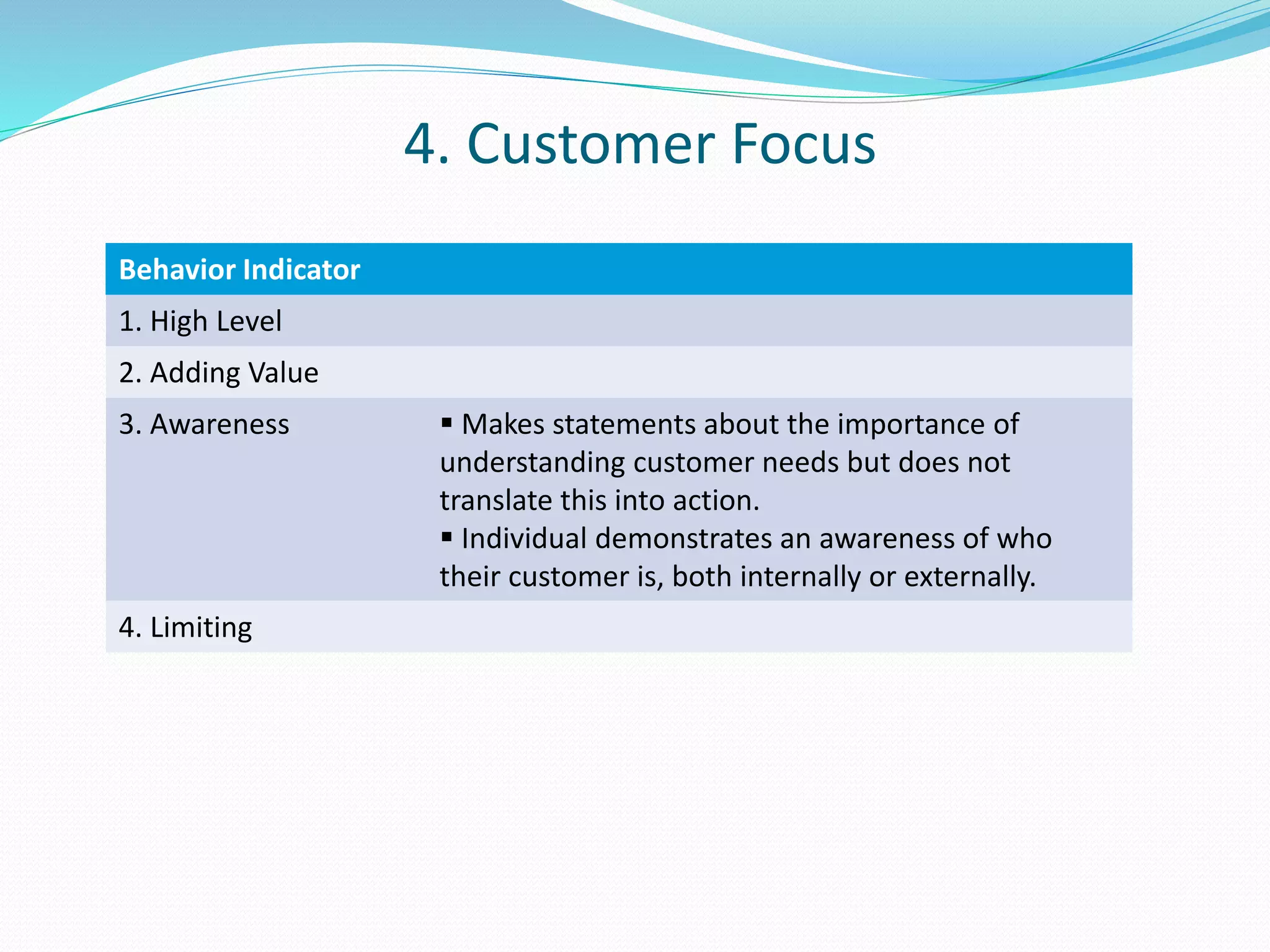 4. Customer Focus

| Behavior Indicator | |
|---|---|
| 1. High Level | |
| 2. Adding Value | |
| 3. Awareness | ▪ Makes statements about the importance of understanding customer needs but does not translate this into action. ▪ Individual demonstrates an awareness of who their customer is, both internally or externally. |
| 4. Limiting | |